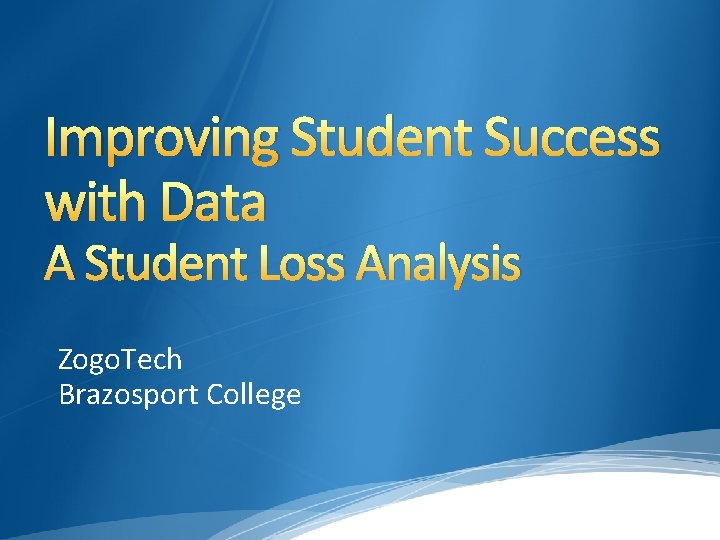 Improving Student Success with Data
A Student Loss Analysis

ZogoTech
Brazosport College